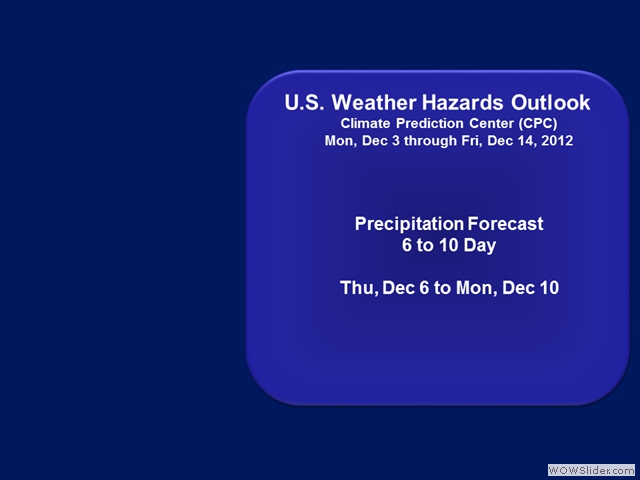 U.S. Weather Hazards Outlook
Climate Prediction Center (CPC)
Mon, Dec 3 through Fri, Dec 14, 2012

Precipitation Forecast
6 to 10 Day

Thu, Dec 6 to Mon, Dec 10

WOWSlider.com